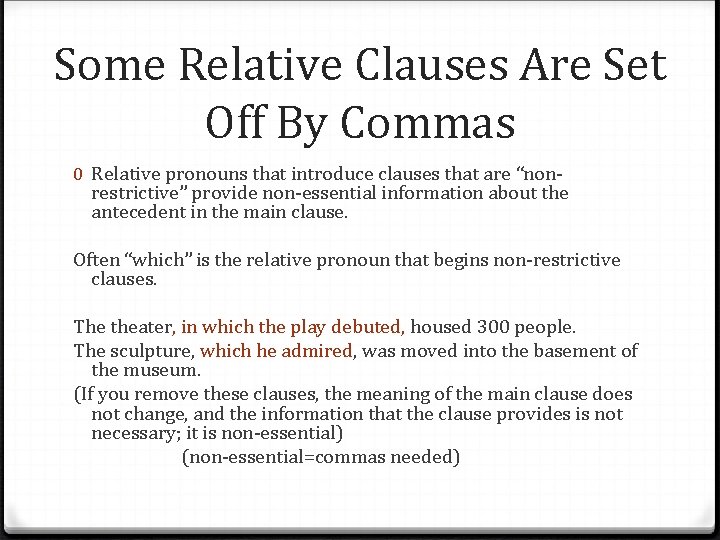 Some Relative Clauses Are Set Off By Commas

0 Relative pronouns that introduce clauses that are “non-restrictive” provide non-essential information about the antecedent in the main clause.

Often “which” is the relative pronoun that begins non-restrictive clauses.

The theater, in which the play debuted, housed 300 people.
The sculpture, which he admired, was moved into the basement of the museum.
(If you remove these clauses, the meaning of the main clause does not change, and the information that the clause provides is not necessary; it is non-essential)
(non-essential=commas needed)